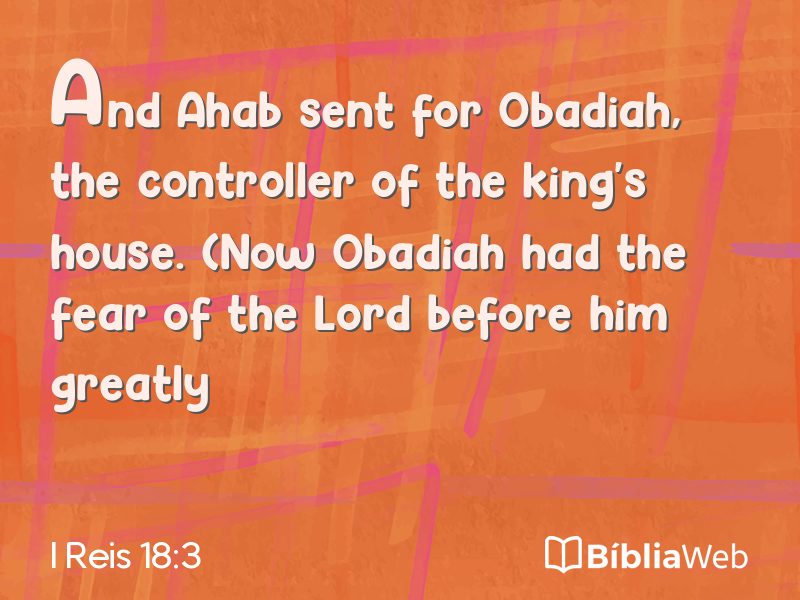 And Ahab sent for Obadiah, the controller of the king's house. (Now Obadiah had the fear of the Lord before him greatly

I Reis 18:3

BíbliaWeb